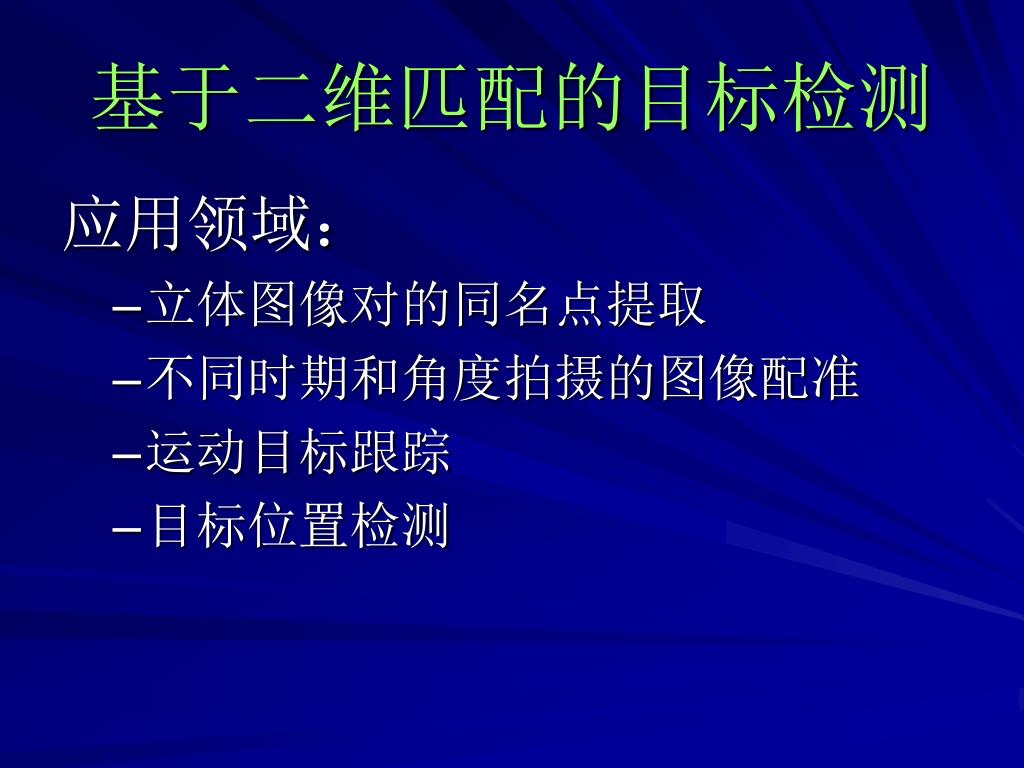 基于二维匹配的目标检测

应用领域：

–立体图像对的同名点提取

–不同时期和角度拍摄的图像配准

–运动目标跟踪

–目标位置检测